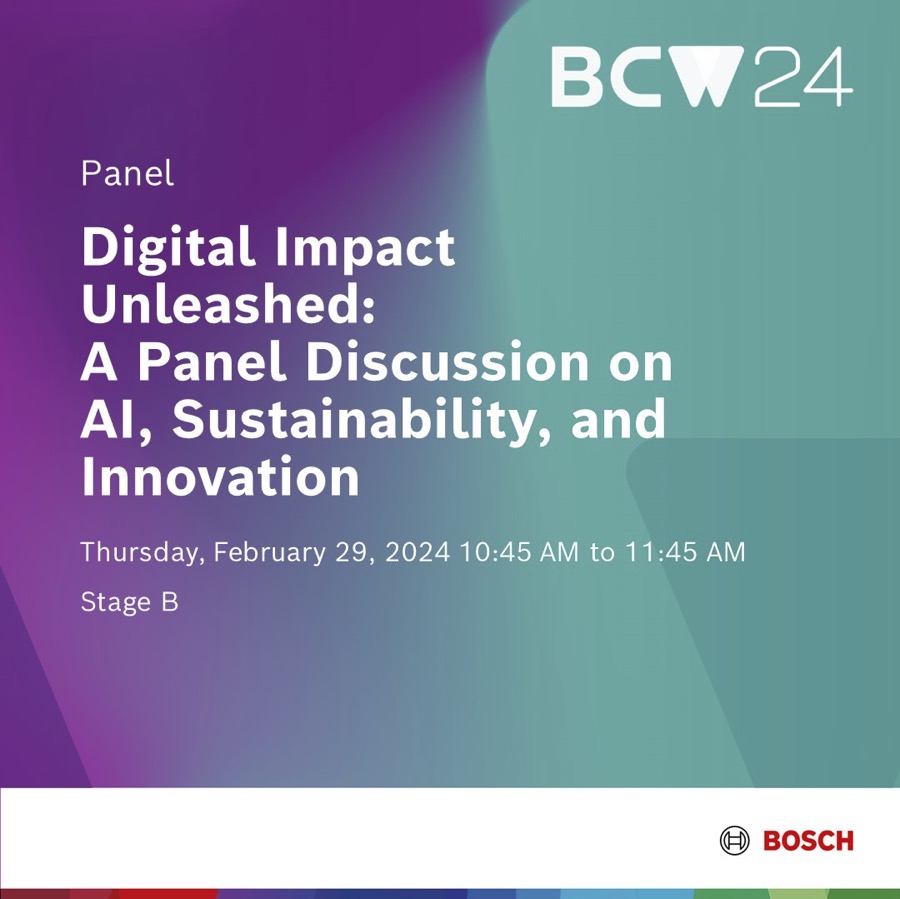 BCW24

Panel

Digital Impact Unleashed: A Panel Discussion on AI, Sustainability, and Innovation

Thursday, February 29, 2024 10:45 AM to 11:45 AM

Stage B

BOSCH